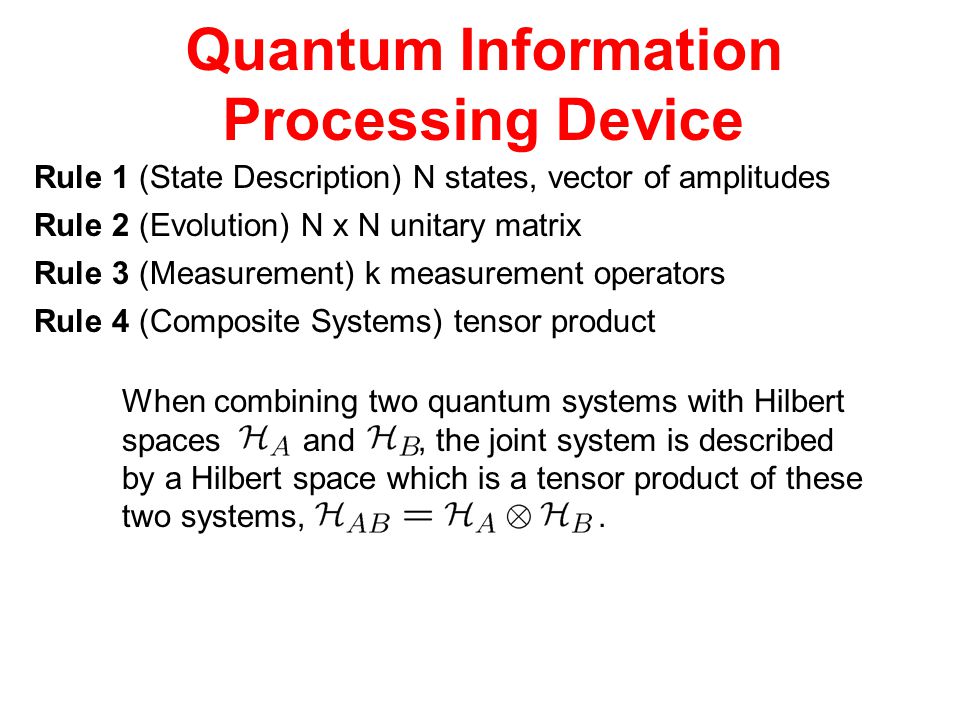 Quantum Information Processing Device

Rule 1 (State Description) N states, vector of amplitudes

Rule 2 (Evolution) N x N unitary matrix

Rule 3 (Measurement) k measurement operators

Rule 4 (Composite Systems) tensor product

When combining two quantum systems with Hilbert spaces $\mathcal{H}_A$ and $\mathcal{H}_B$, the joint system is described by a Hilbert space which is a tensor product of these two systems, $\mathcal{H}_{AB} = \mathcal{H}_A \otimes \mathcal{H}_B$.